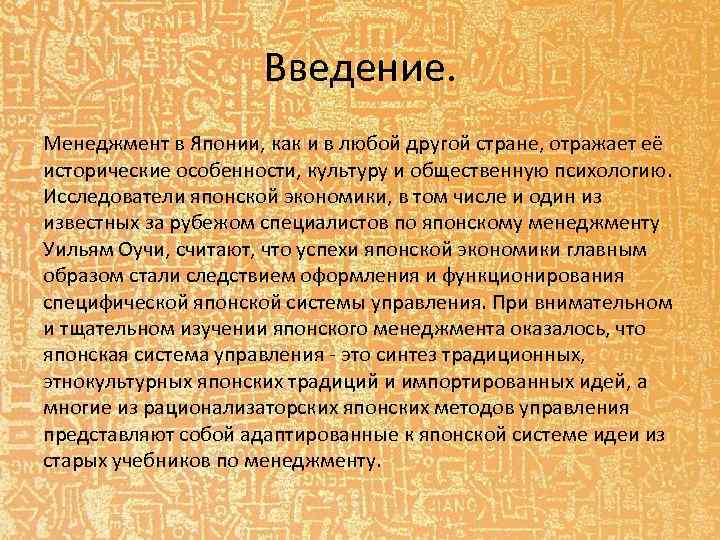 Введение.

Менеджмент в Японии, как и в любой другой стране, отражает её исторические особенности, культуру и общественную психологию. Исследователи японской экономики, в том числе и один из известных за рубежом специалистов по японскому менеджменту Уильям Оучи, считают, что успехи японской экономики главным образом стали следствием оформления и функционирования специфической японской системы управления. При внимательном и тщательном изучении японского менеджмента оказалось, что японская система управления - это синтез традиционных, этнокультурных японских традиций и импортированных идей, а многие из рационализаторских японских методов управления представляют собой адаптированные к японской системе идеи из старых учебников по менеджменту.